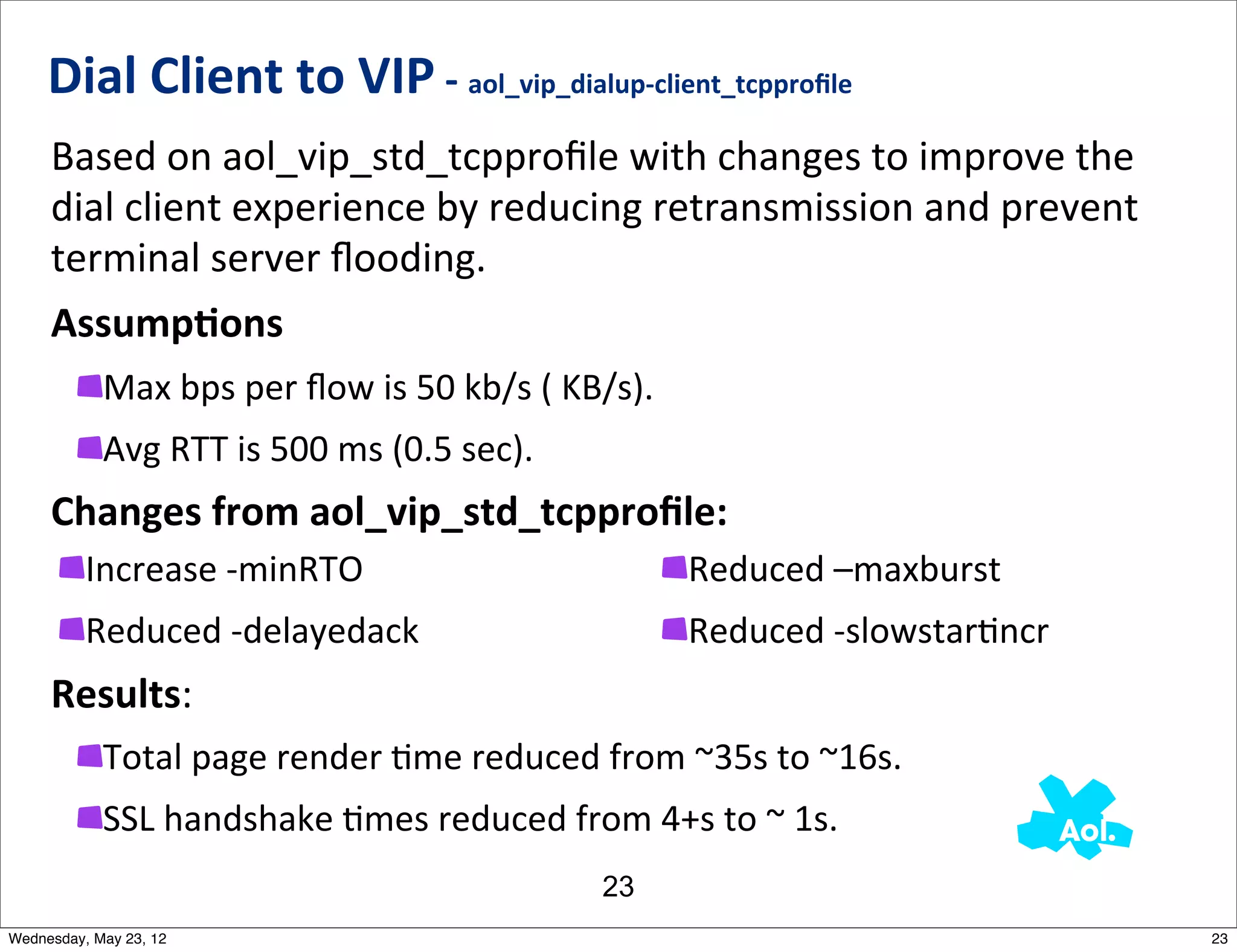 Dial Client to VIP - aol_vip_dialup-client_tcpprofile

Based on aol_vip_std_tcpprofile with changes to improve the dial client experience by reducing retransmission and prevent terminal server flooding.

Assumptions

Max bps per flow is 50 kb/s ( KB/s).

Avg RTT is 500 ms (0.5 sec).

Changes from aol_vip_std_tcpprofile:

Increase -minRTO

Reduced -delayedack

Reduced –maxburst

Reduced -slowstartincr

Results:

Total page render time reduced from ~35s to ~16s.

SSL handshake times reduced from 4+s to ~ 1s.

Aol.

23

Wednesday, May 23, 12

23